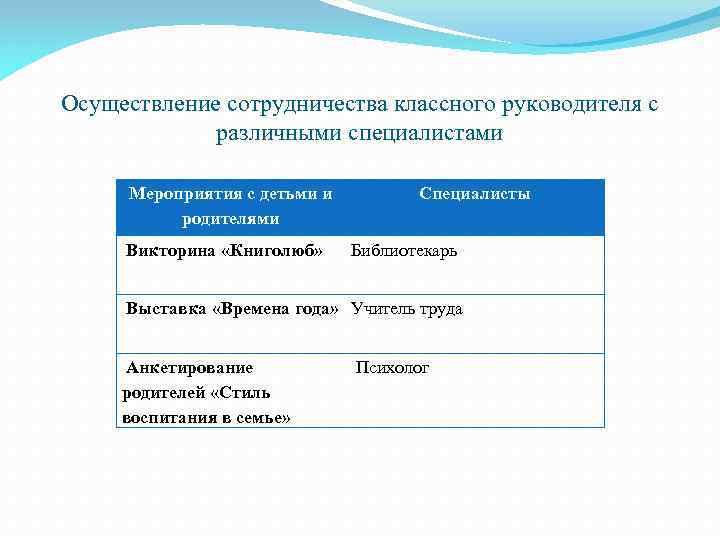 Осуществление сотрудничества классного руководителя с различными специалистами

| Мероприятия с детьми и родителями | Специалисты |
|---|---|
| Викторина «Книголюб» | Библиотекарь |
| Выставка «Времена года» | Учитель труда |
| Анкетирование родителей «Стиль воспитания в семье» | Психолог |